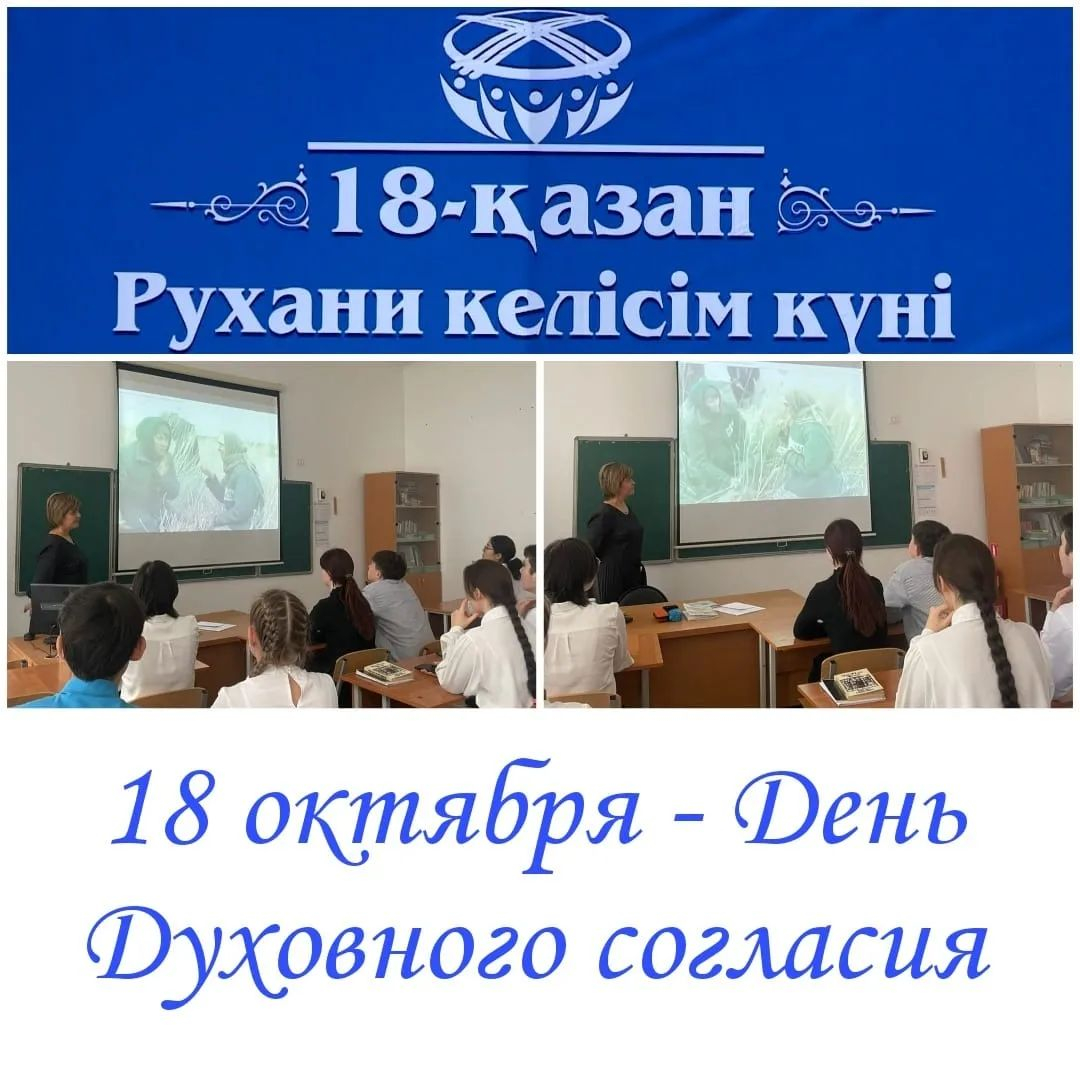 18-қазан
Рухани келісім күні

18 октября - День Духовного согласия